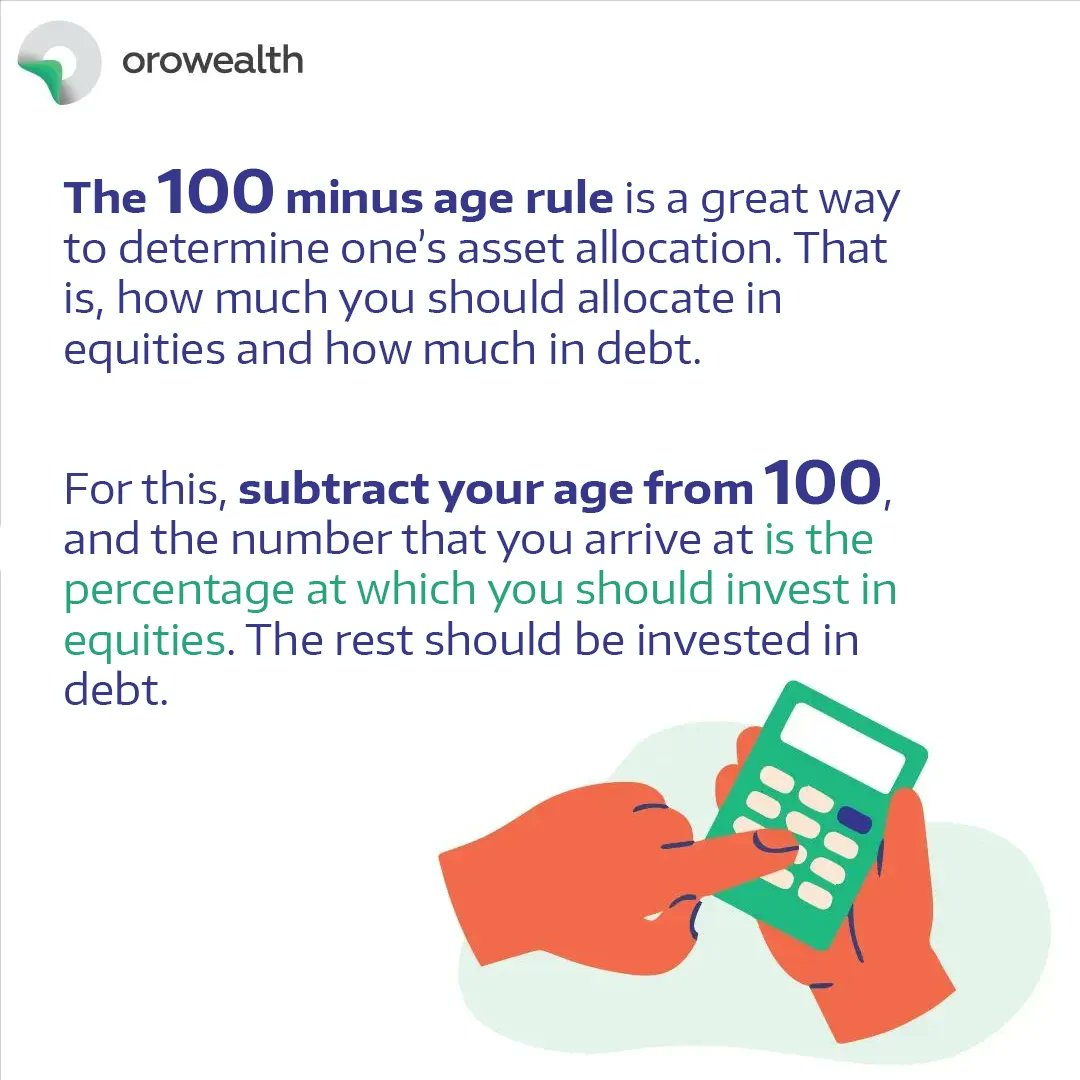 orowealth

The 100 minus age rule is a great way to determine one's asset allocation. That is, how much you should allocate in equities and how much in debt.

For this, subtract your age from 100, and the number that you arrive at is the percentage at which you should invest in equities. The rest should be invested in debt.